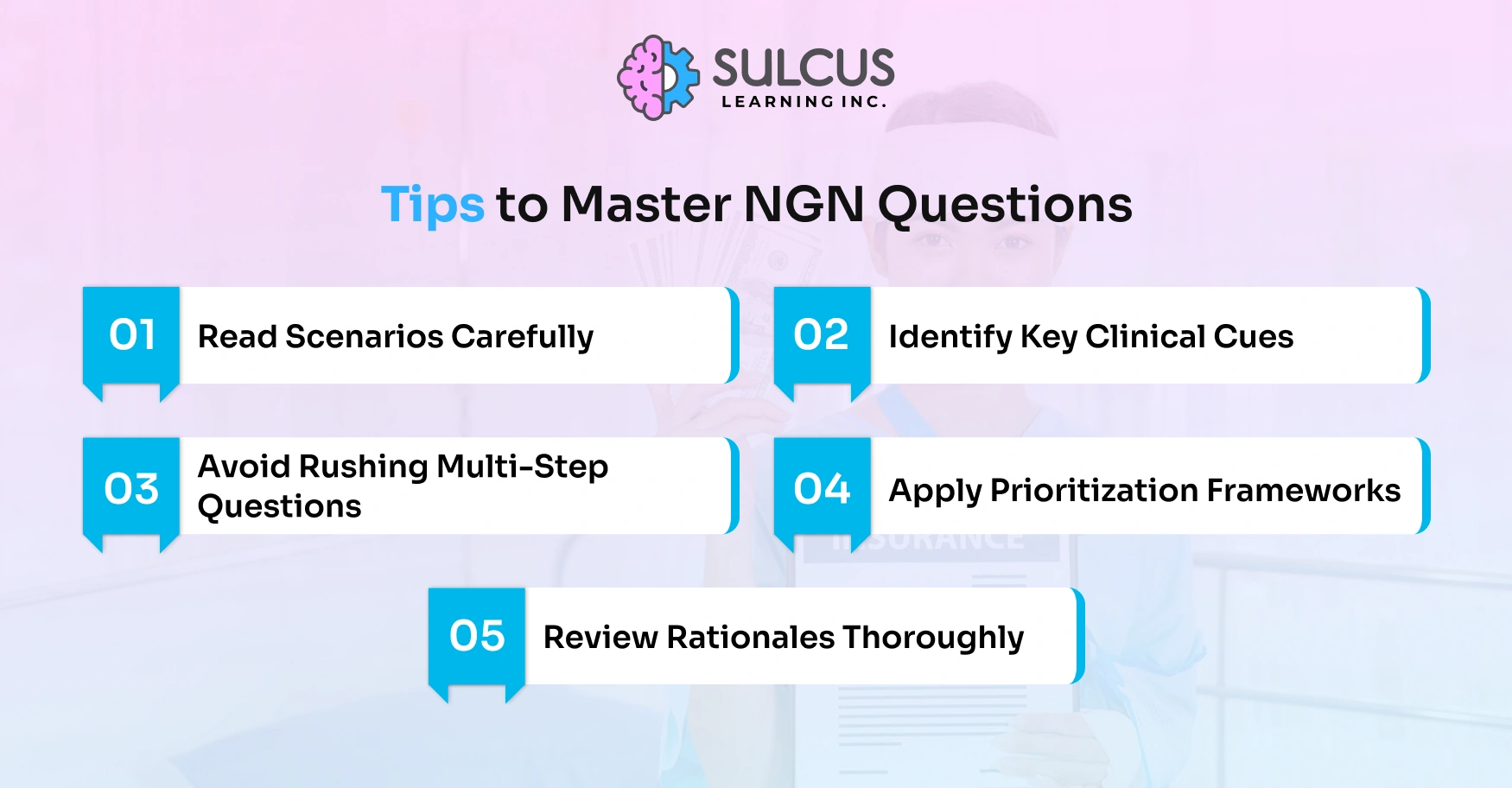 SULCUS
LEARNING INC.

Tips to Master NGN Questions

01 Read Scenarios Carefully

02 Identify Key Clinical Cues

03 Avoid Rushing Multi-Step Questions

04 Apply Prioritization Frameworks

05 Review Rationales Thoroughly